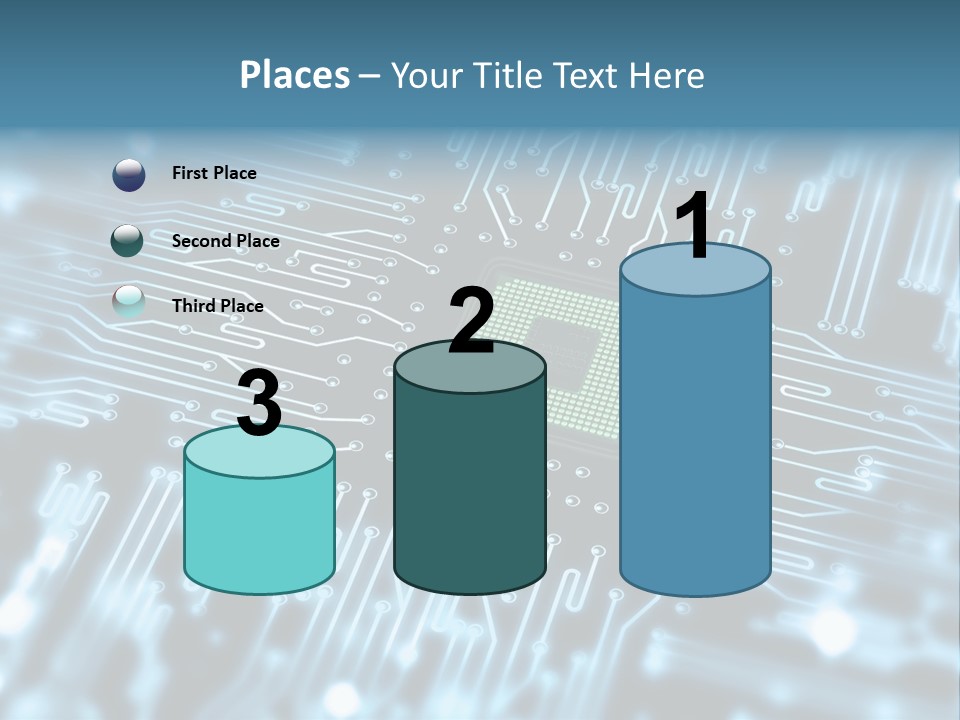 Places – Your Title Text Here

First Place

Second Place

Third Place

3

2

1